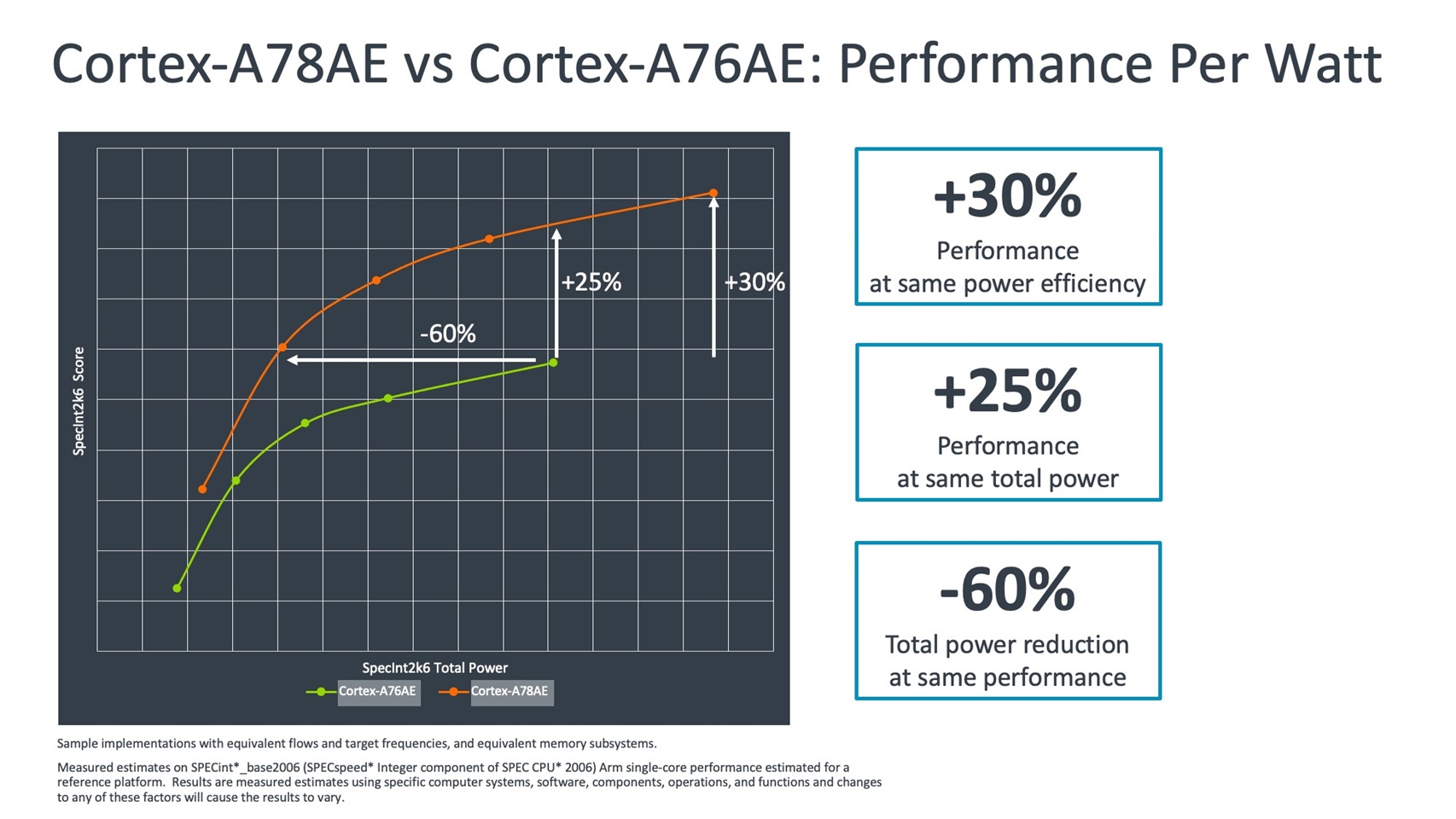 Cortex-A78AE vs Cortex-A76AE: Performance Per Watt

SpecInt2k6 Score

+25%

+30%

-60%

SpecInt2k6 Total Power

Cortex-A76AE Cortex-A78AE

+30%
Performance
at same power efficiency

+25%
Performance
at same total power

-60%
Total power reduction
at same performance

Sample implementations with equivalent flows and target frequencies, and equivalent memory subsystems.

Measured estimates on SPECint*_base2006 (SPECspeed* Integer component of SPEC CPU* 2006) Arm single-core performance estimated for a reference platform. Results are measured estimates using specific computer systems, software, components, operations, and functions and changes to any of these factors will cause the results to vary.